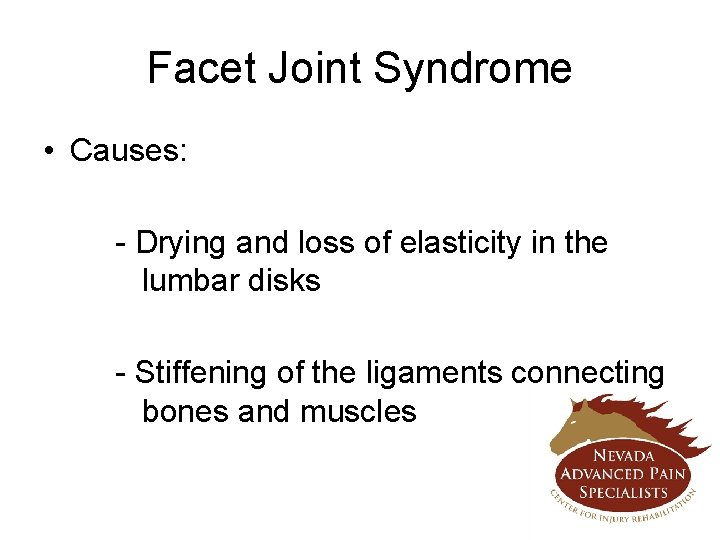 Facet Joint Syndrome

• Causes:

- Drying and loss of elasticity in the lumbar disks

- Stiffening of the ligaments connecting bones and muscles

NEVADA
ADVANCED PAIN
SPECIALISTS
CENTER FOR INJURY REHABILITATION